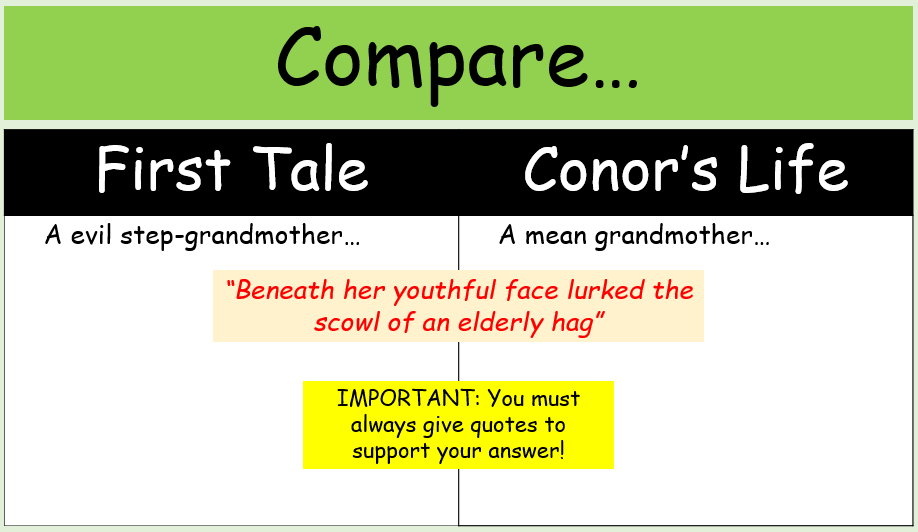 Compare…

| First Tale | Conor's Life |
|---|---|
| A evil step-grandmother… | A mean grandmother… |

"Beneath her youthful face lurked the scowl of an elderly hag"

IMPORTANT: You must always give quotes to support your answer!